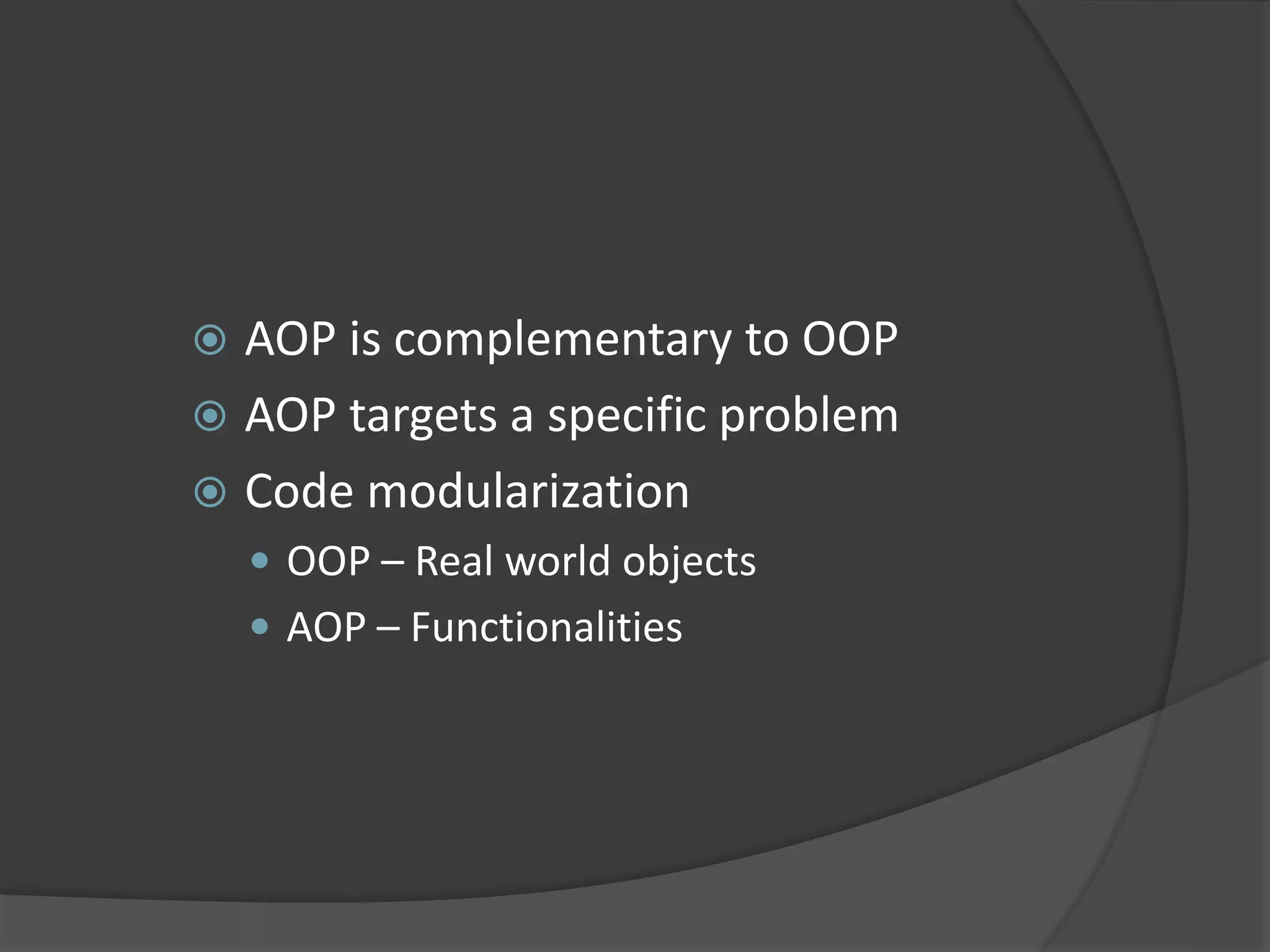 AOP is complementary to OOP
AOP targets a specific problem
Code modularization
OOP – Real world objects
AOP – Functionalities